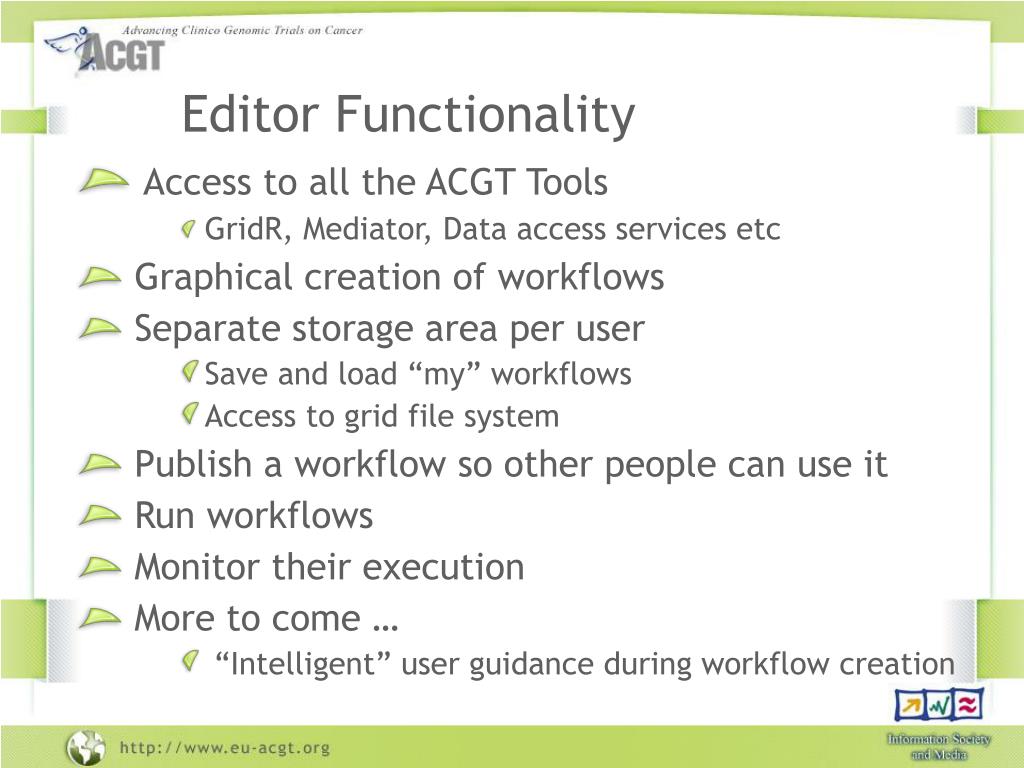 Advancing Clinico Genomic Trials on Cancer
ACGT

Editor Functionality

Access to all the ACGT Tools
GridR, Mediator, Data access services etc
Graphical creation of workflows
Separate storage area per user
Save and load “my” workflows
Access to grid file system
Publish a workflow so other people can use it
Run workflows
Monitor their execution
More to come …
“Intelligent” user guidance during workflow creation

http://www.eu-acgt.org

Information Society and Media